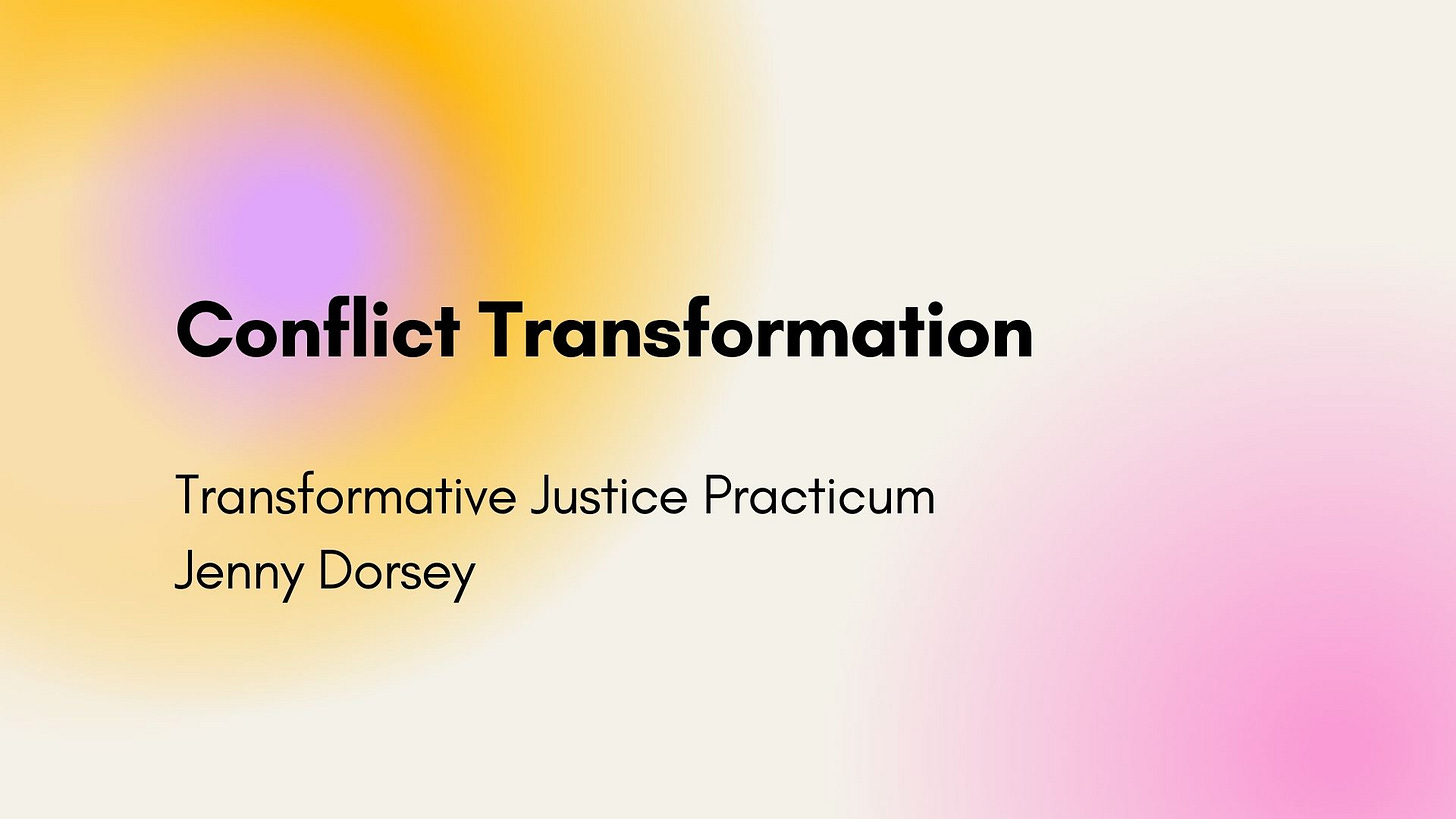 Conflict Transformation

Transformative Justice Practicum
Jenny Dorsey